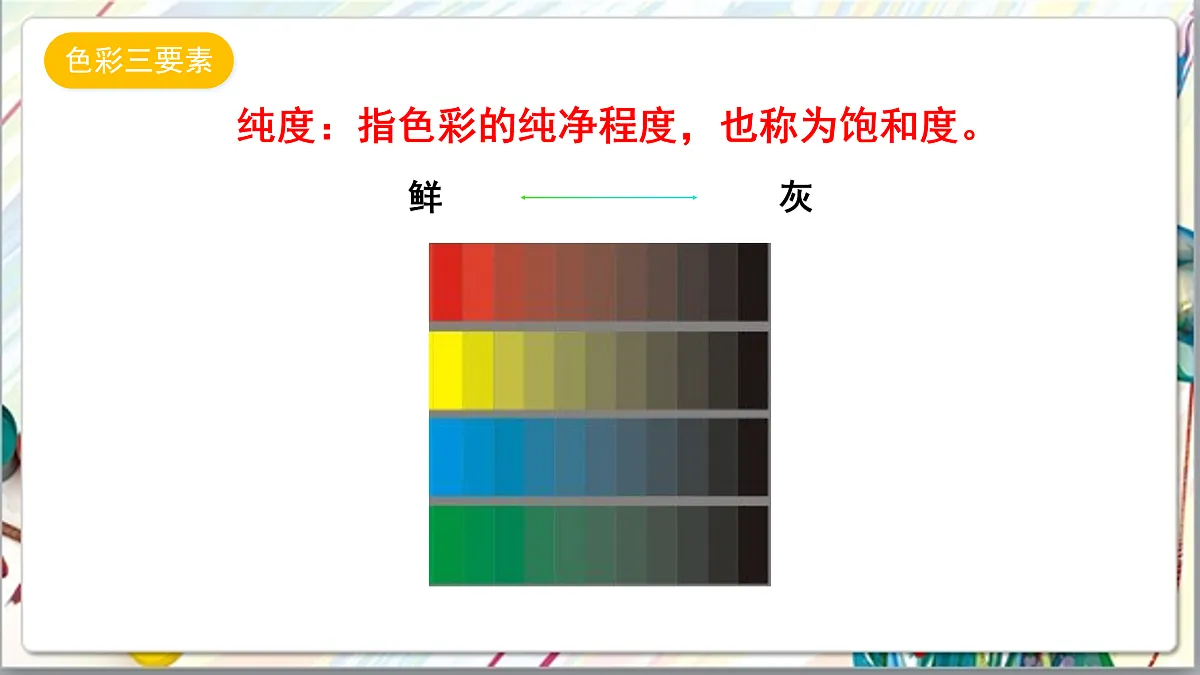 色彩三要素

纯度：指色彩的纯净程度，也称为饱和度。

鲜 灰